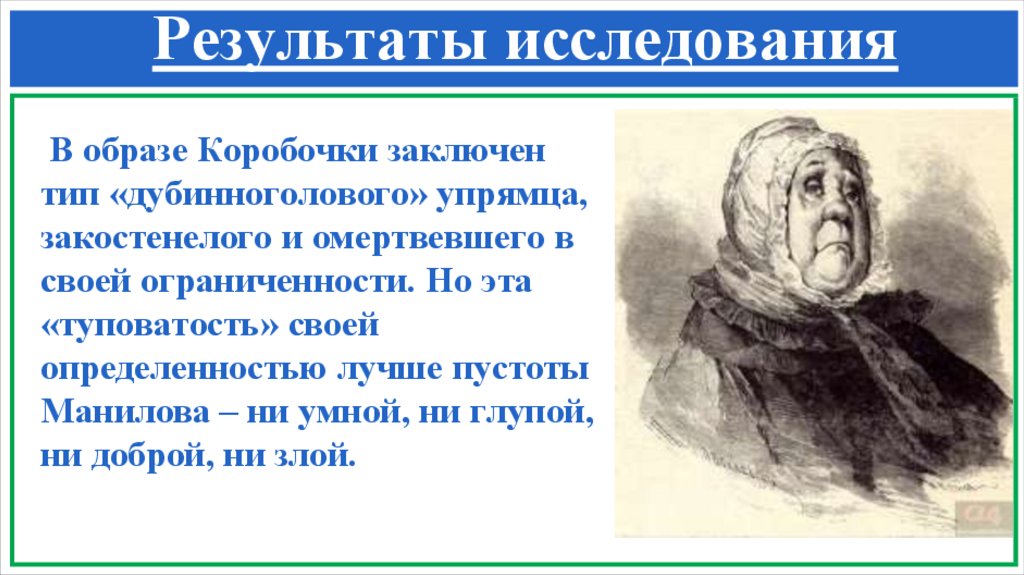 Результаты исследования

В образе Коробочки заключен тип «дубинноголового» упрямца, закостенелого и омертвевшего в своей ограниченности. Но эта «туповатость» своей определенностью лучше пустоты Манилова – ни умной, ни глупой, ни доброй, ни злой.